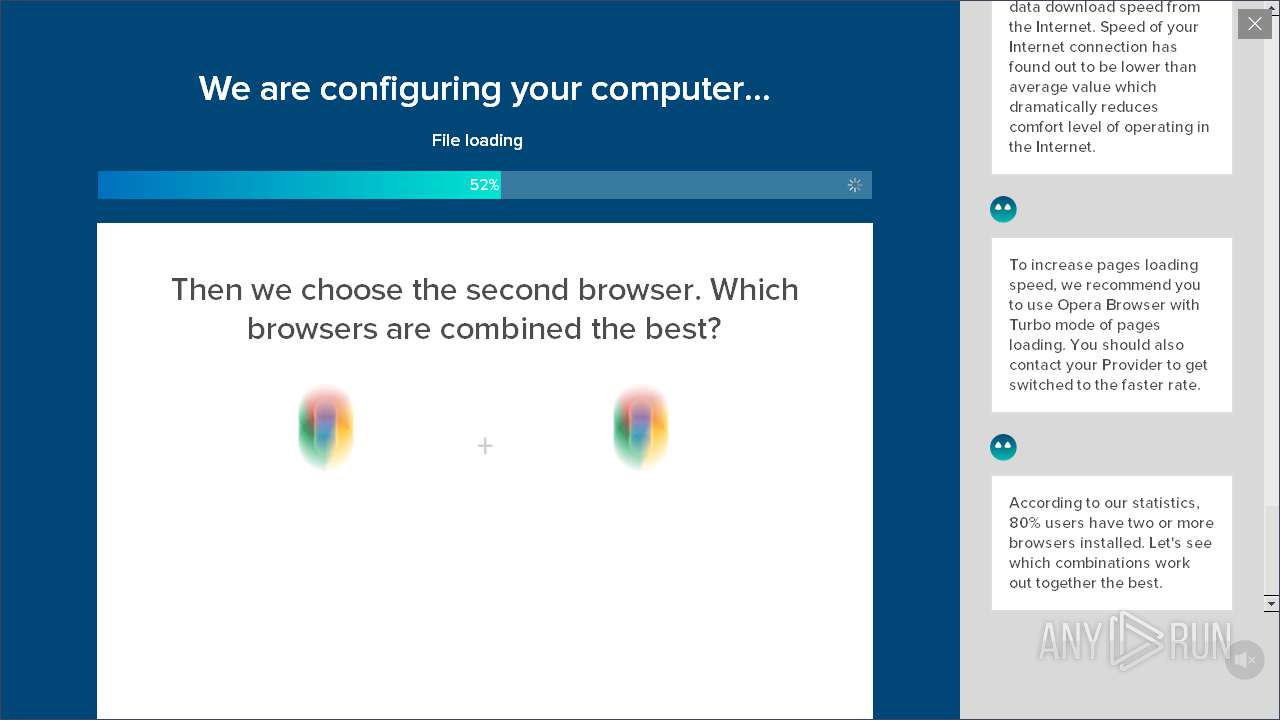 We are configuring your computer...

File loading

52%

Then we choose the second browser. Which browsers are combined the best?

+

data download speed from the Internet. Speed of your Internet connection has found out to be lower than average value which dramatically reduces comfort level of operating in the Internet.

To increase pages loading speed, we recommend you to use Opera Browser with Turbo mode of pages loading. You should also contact your Provider to get switched to the faster rate.

According to our statistics, 80% users have two or more browsers installed. Let's see which combinations work out together the best.

ANY RUN